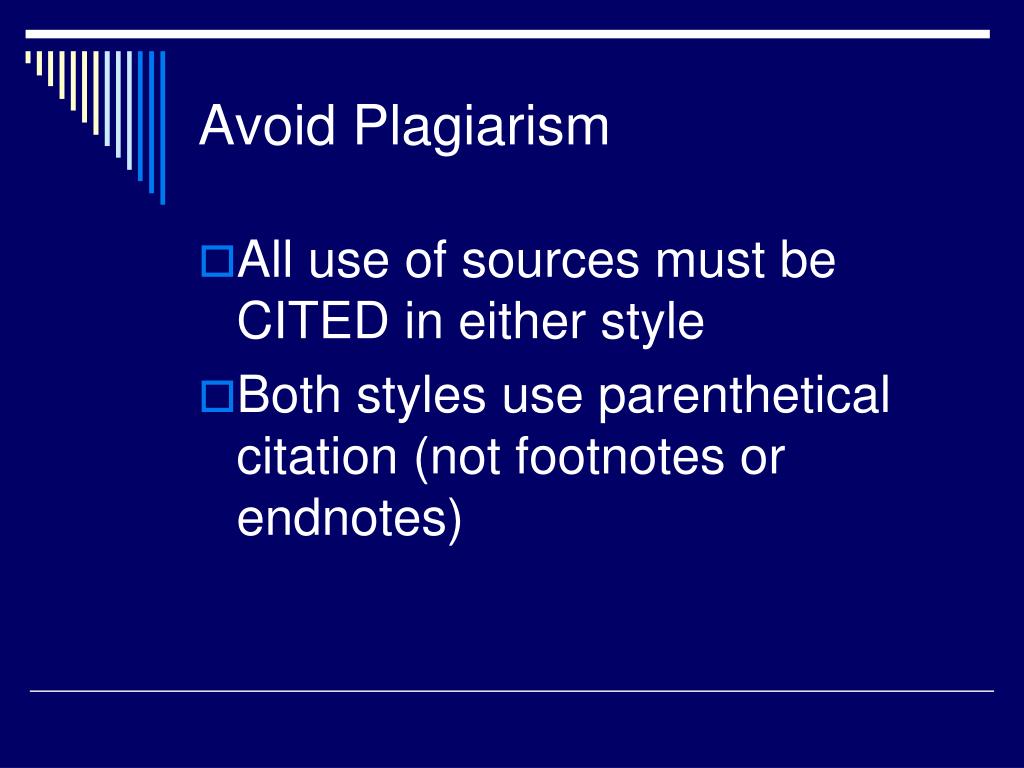 Avoid Plagiarism

All use of sources must be CITED in either style

Both styles use parenthetical citation (not footnotes or endnotes)